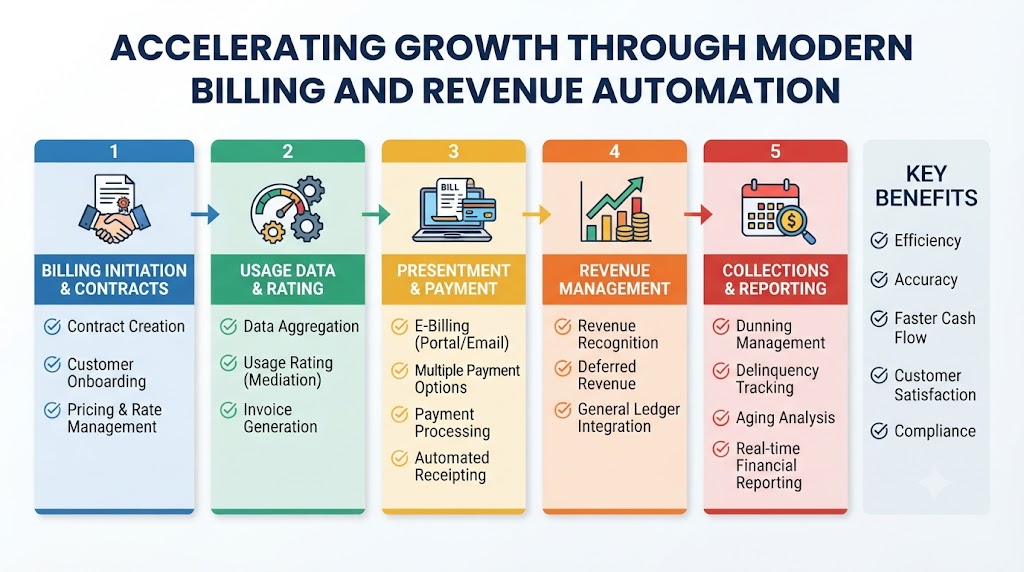 ACCELERATING GROWTH THROUGH MODERN BILLING AND REVENUE AUTOMATION

1

BILLING INITIATION & CONTRACTS

Contract Creation

Customer Onboarding

Pricing & Rate Management

2

USAGE DATA & RATING

Data Aggregation

Usage Rating (Mediation)

Invoice Generation

3

BILL

PRESENTMENT & PAYMENT

E-Billing (Portal/Email)

Multiple Payment Options

Payment Processing

Automated Receipting

4

REVENUE MANAGEMENT

Revenue Recognition

Deferred Revenue

General Ledger Integration

5

COLLECTIONS & REPORTING

Dunning Management

Delinquency Tracking

Aging Analysis

Real-time Financial Reporting

KEY BENEFITS

Efficiency

Accuracy

Faster Cash Flow

Customer Satisfaction

Compliance